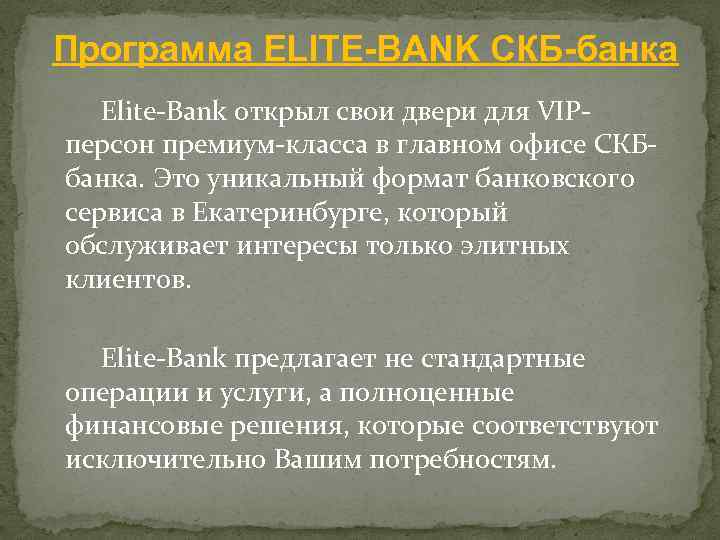 Программа ELITE-BANK СКБ-банка

Elite-Bank открыл свои двери для VIP-персон премиум-класса в главном офисе СКБ-банка. Это уникальный формат банковского сервиса в Екатеринбурге, который обслуживает интересы только элитных клиентов.

Elite-Bank предлагает не стандартные операции и услуги, а полноценные финансовые решения, которые соответствуют исключительно Вашим потребностям.